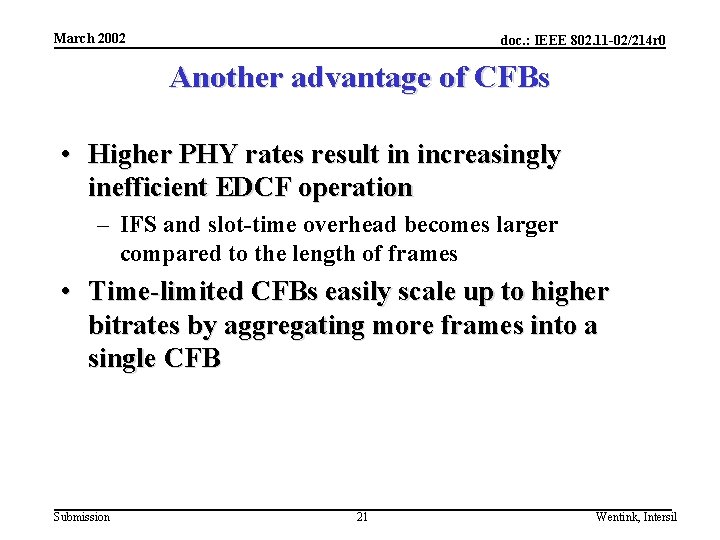 March 2002

doc.: IEEE 802.11-02/214r0

Another advantage of CFBs

• Higher PHY rates result in increasingly inefficient EDCF operation
– IFS and slot-time overhead becomes larger compared to the length of frames
• Time-limited CFBs easily scale up to higher bitrates by aggregating more frames into a single CFB

Submission

21

Wentink, Intersil